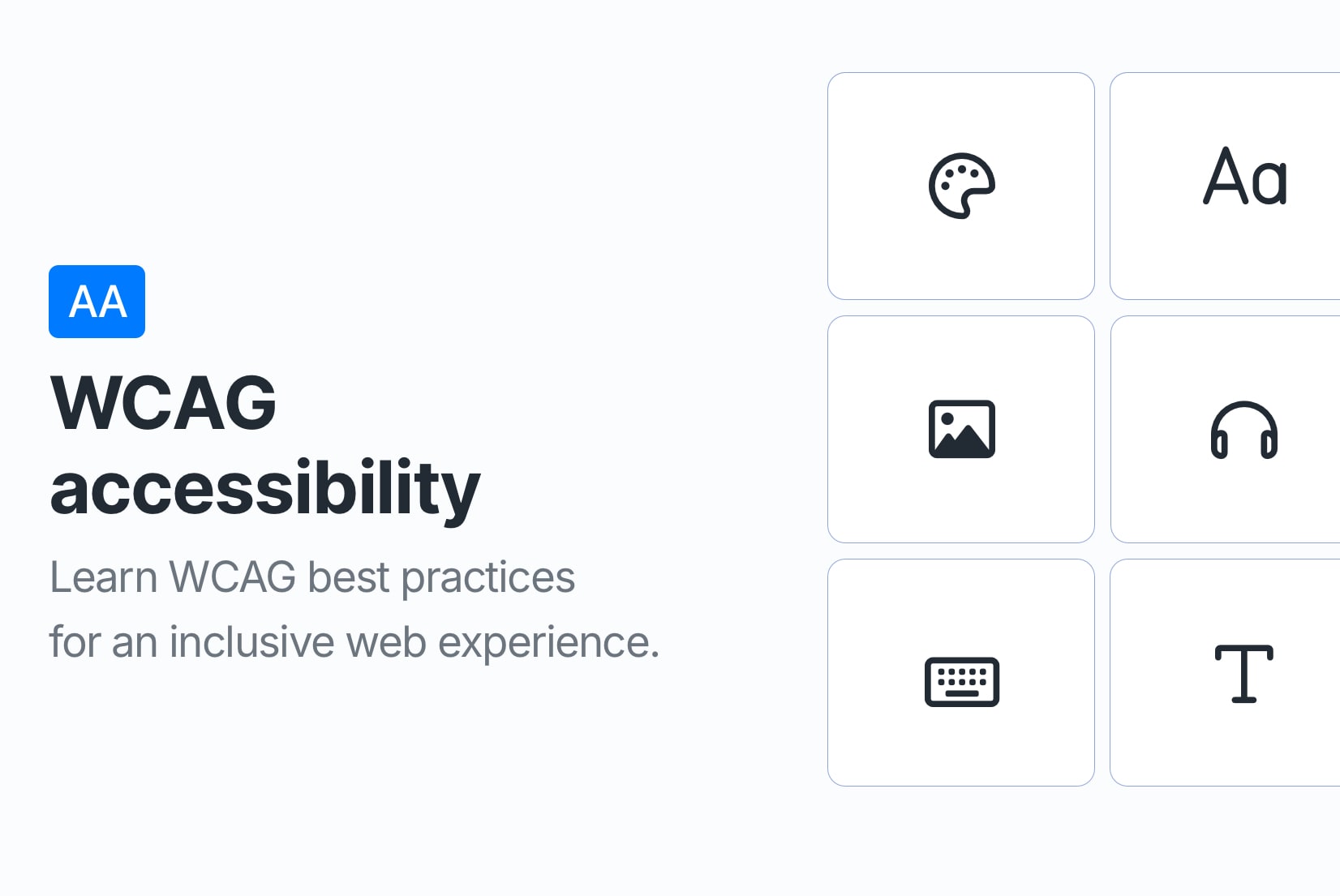 AA

WCAG accessibility

Learn WCAG best practices for an inclusive web experience.

Aa

T